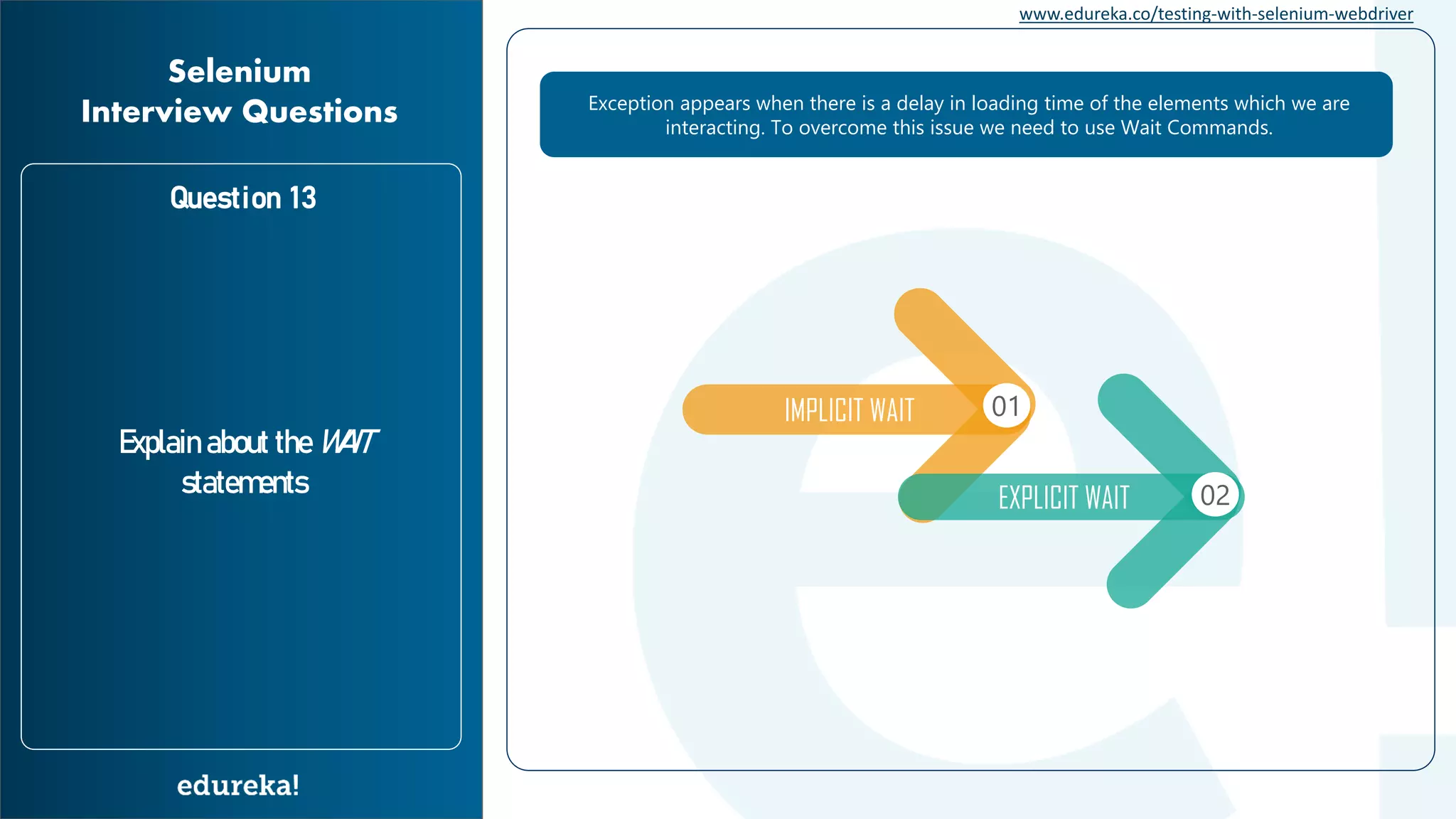 Selenium
Interview Questions

Question 13

Explain about the WAIT statements

edureka!

www.edureka.co/testing-with-selenium-webdriver

Exception appears when there is a delay in loading time of the elements which we are interacting. To overcome this issue we need to use Wait Commands.

IMPLICIT WAIT 01

EXPLICIT WAIT 02